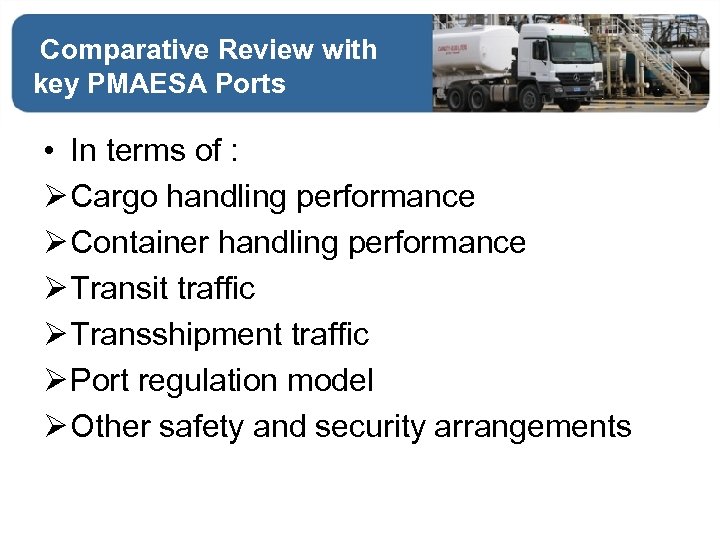 Comparative Review with key PMAESA Ports

• In terms of :
➢ Cargo handling performance
➢ Container handling performance
➢ Transit traffic
➢ Transshipment traffic
➢ Port regulation model
➢ Other safety and security arrangements